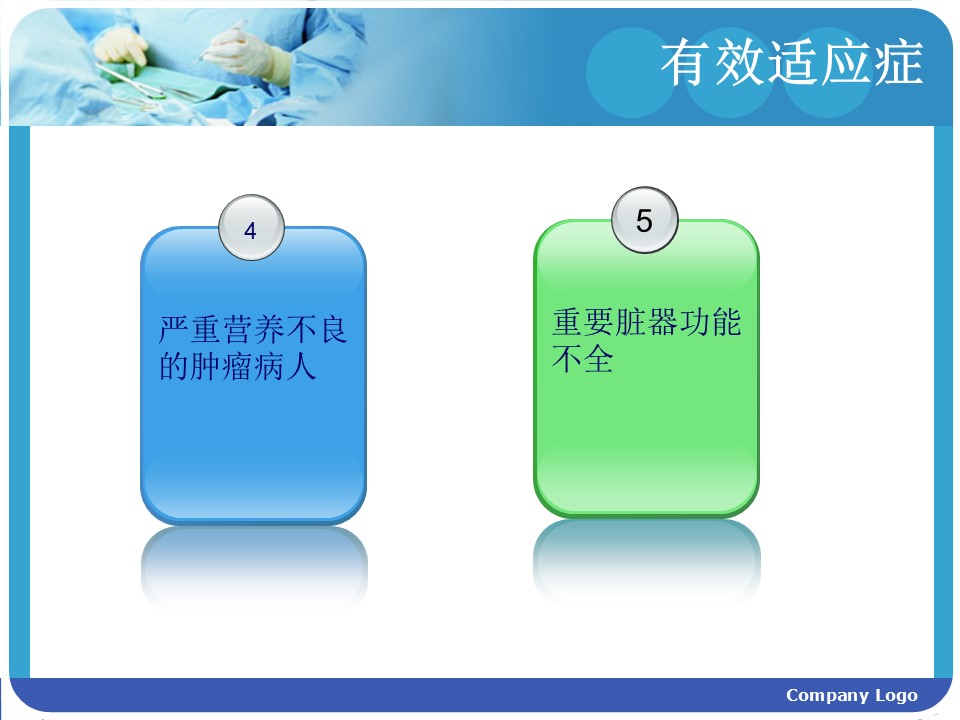 有效适应症

4

严重营养不良的肿瘤病人

5

重要脏器功能不全

Company Logo